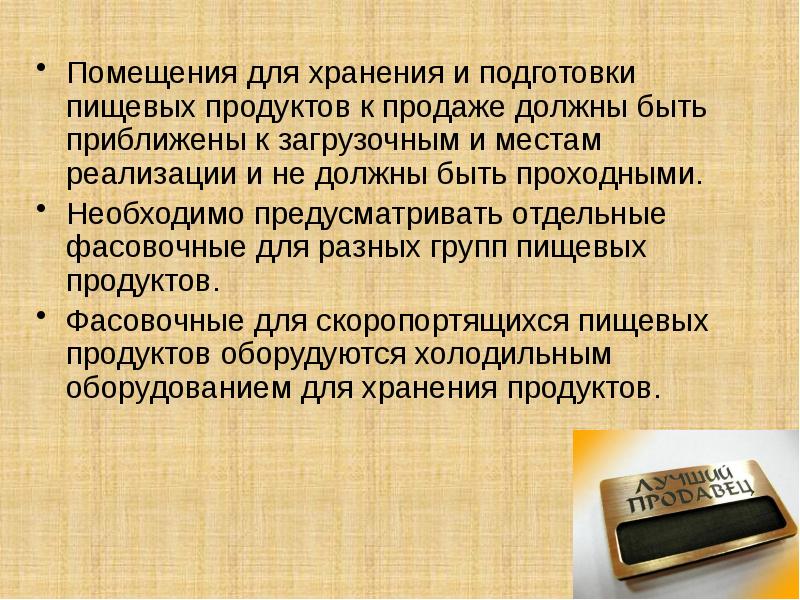 • Помещения для хранения и подготовки пищевых продуктов к продаже должны быть приближены к загрузочным и местам реализации и не должны быть проходными.

• Необходимо предусматривать отдельные фасовочные для разных групп пищевых продуктов.

• Фасовочные для скоропортящихся пищевых продуктов оборудуются холодильным оборудованием для хранения продуктов.

ЛУЧШИЙ ПРОДАВЕЦ